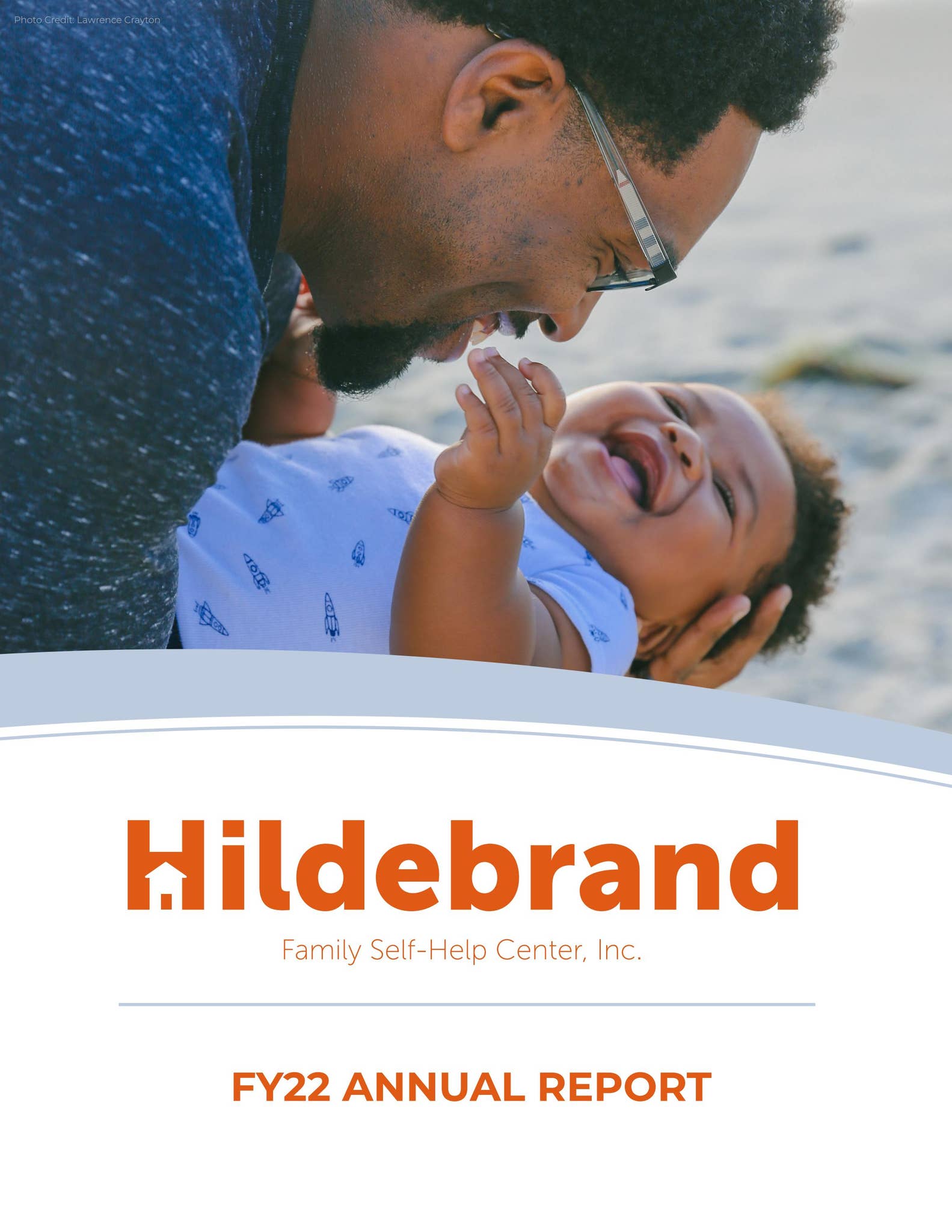 Photo Credit: Lawrence Crayton

Hildebrand

Family Self-Help Center, Inc.

FY22 ANNUAL REPORT